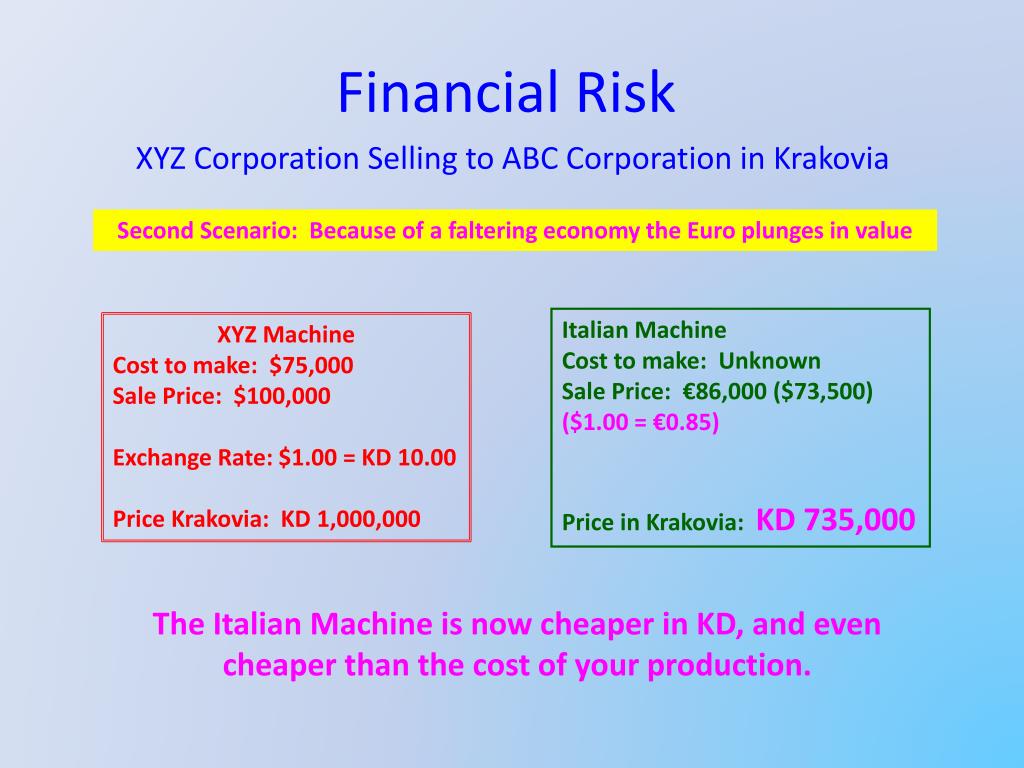 Financial Risk

XYZ Corporation Selling to ABC Corporation in Krakovia

Second Scenario: Because of a faltering economy the Euro plunges in value

XYZ Machine
Cost to make: \$75,000
Sale Price: \$100,000

Exchange Rate: \$1.00 = KD 10.00

Price Krakovia: KD 1,000,000

Italian Machine
Cost to make: Unknown
Sale Price: €86,000 (\$73,500)
(\$1.00 = €0.85)

Price in Krakovia: KD 735,000

The Italian Machine is now cheaper in KD, and even cheaper than the cost of your production.